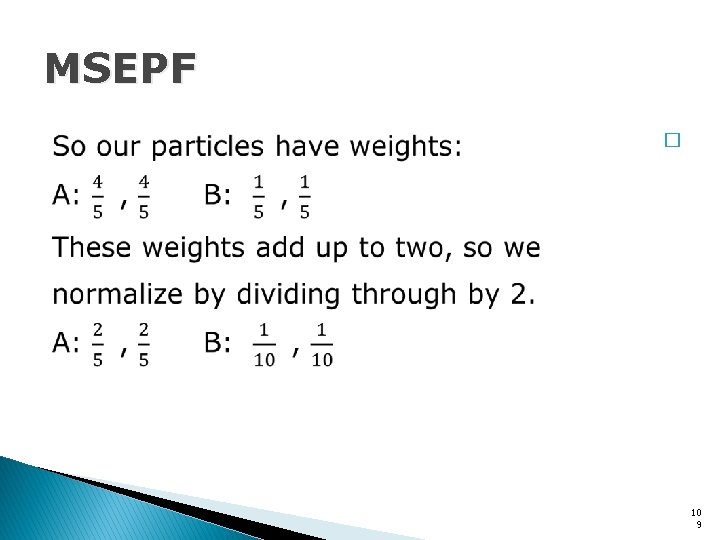 MSEPF

So our particles have weights:

A: $\frac{4}{5}$ , $\frac{4}{5}$ B: $\frac{1}{5}$ , $\frac{1}{5}$

These weights add up to two, so we normalize by dividing through by 2.

A: $\frac{2}{5}$ , $\frac{2}{5}$ B: $\frac{1}{10}$ , $\frac{1}{10}$

109